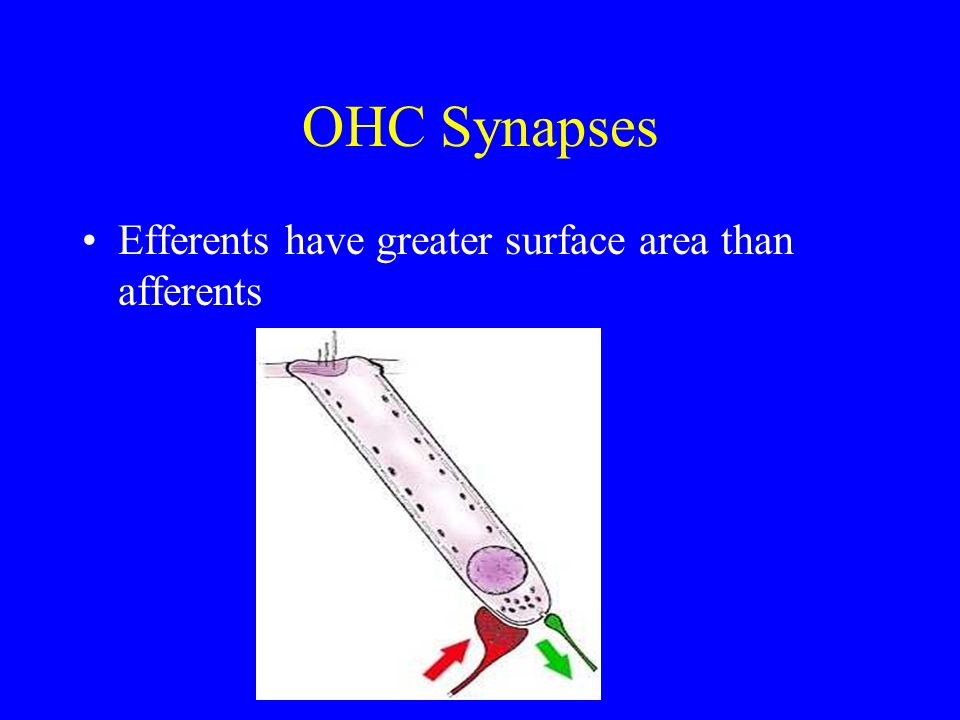 OHC Synapses

• Efferents have greater surface area than afferents